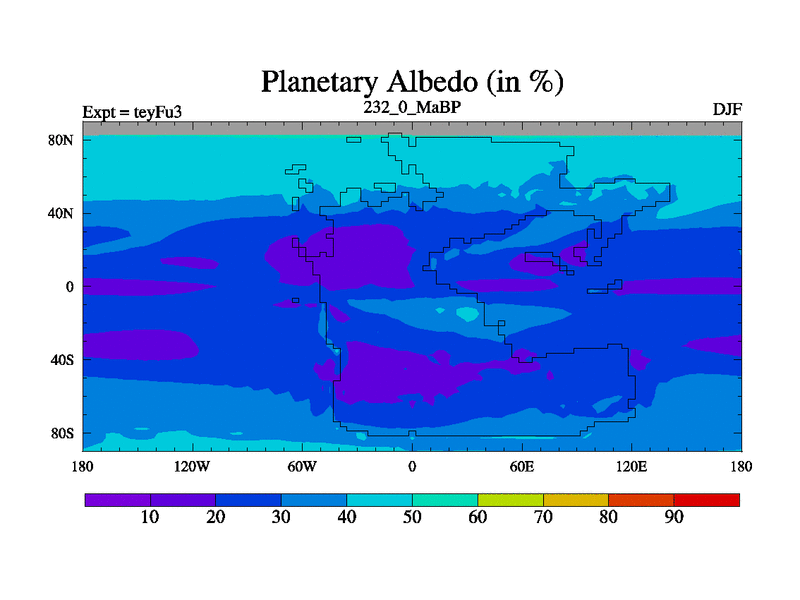 Planetary Albedo (in %)

Expt = teyFu3
232_0_MaBP
DJF

80N
40N
0
40S
80S

180
120W
60W
0
60E
120E
180

10
20
30
40
50
60
70
80
90